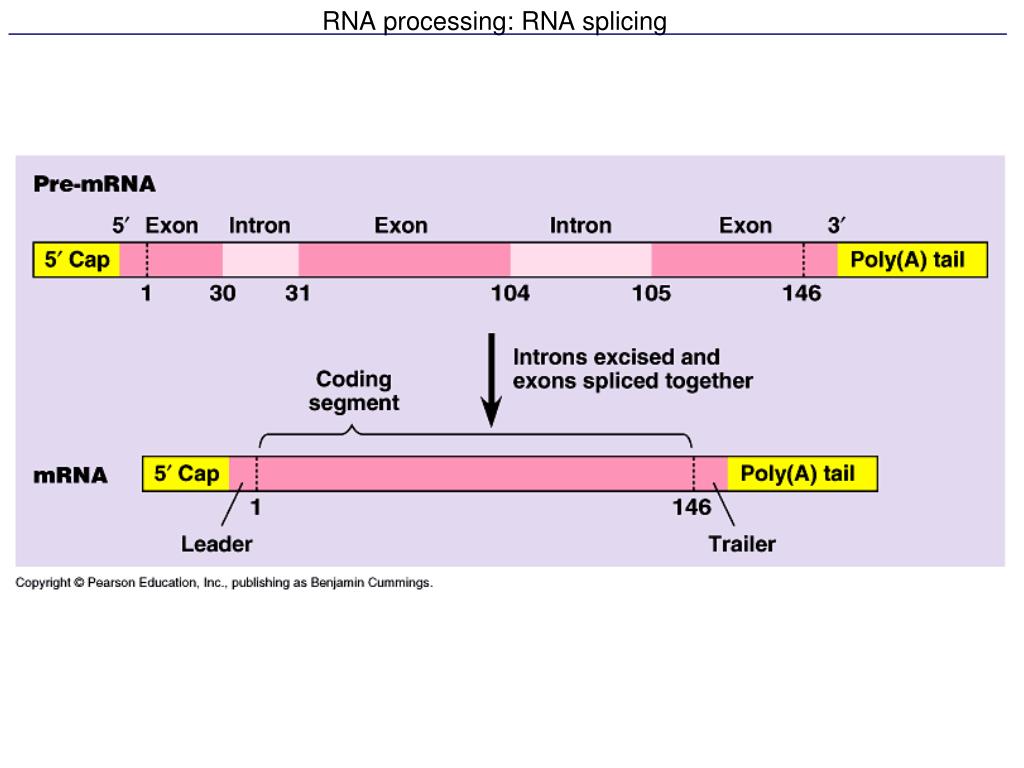 RNA processing: RNA splicing

Pre-mRNA

5′ Exon Intron Exon Intron Exon 3′

5′ Cap Poly(A) tail

1 30 31 104 105 146

Introns excised and exons spliced together

Coding segment

mRNA

5′ Cap Poly(A) tail

1 146

Leader Trailer

Copyright © Pearson Education, Inc., publishing as Benjamin Cummings.